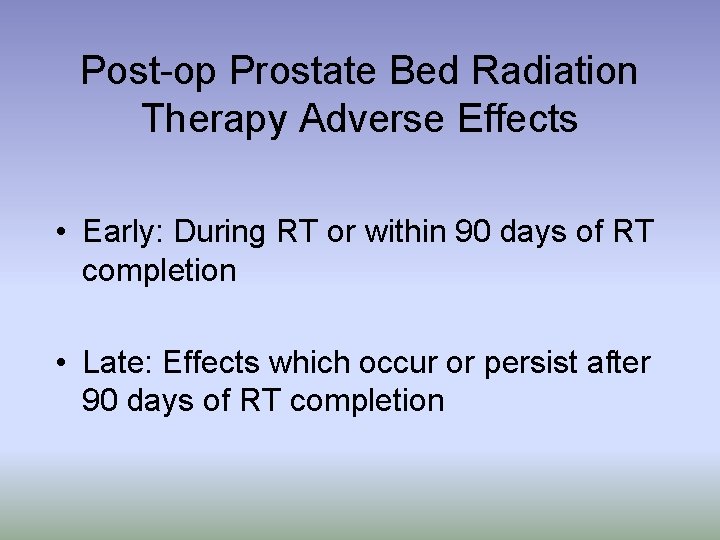 Post-op Prostate Bed Radiation Therapy Adverse Effects

• Early: During RT or within 90 days of RT completion

• Late: Effects which occur or persist after 90 days of RT completion